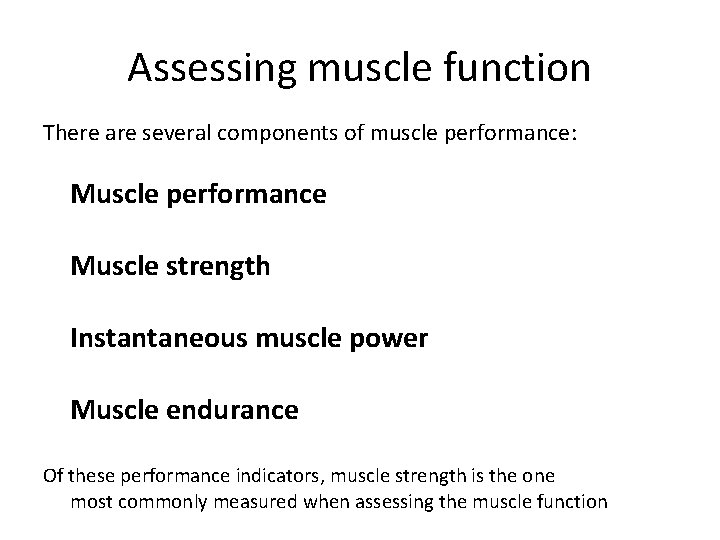 Assessing muscle function

There are several components of muscle performance:

Muscle performance

Muscle strength

Instantaneous muscle power

Muscle endurance

Of these performance indicators, muscle strength is the one most commonly measured when assessing the muscle function